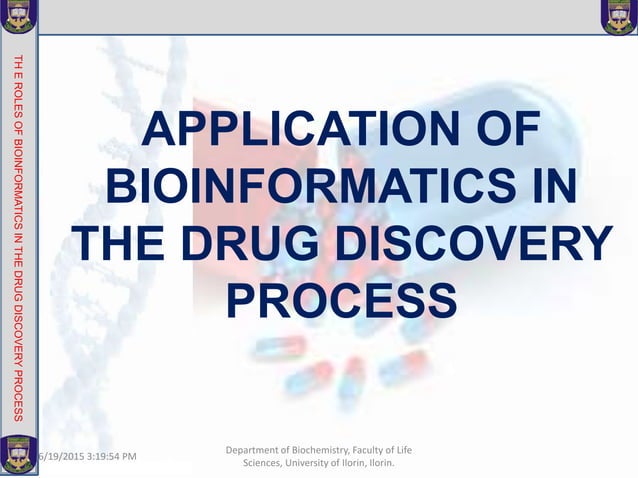 TH E ROLES OF BIOINFORMATICS IN THE DRUG DISCOVERY PROCESS

APPLICATION OF BIOINFORMATICS IN THE DRUG DISCOVERY PROCESS

6/19/2015 3:19:54 PM

Department of Biochemistry, Faculty of Life Sciences, University of Ilorin, Ilorin.